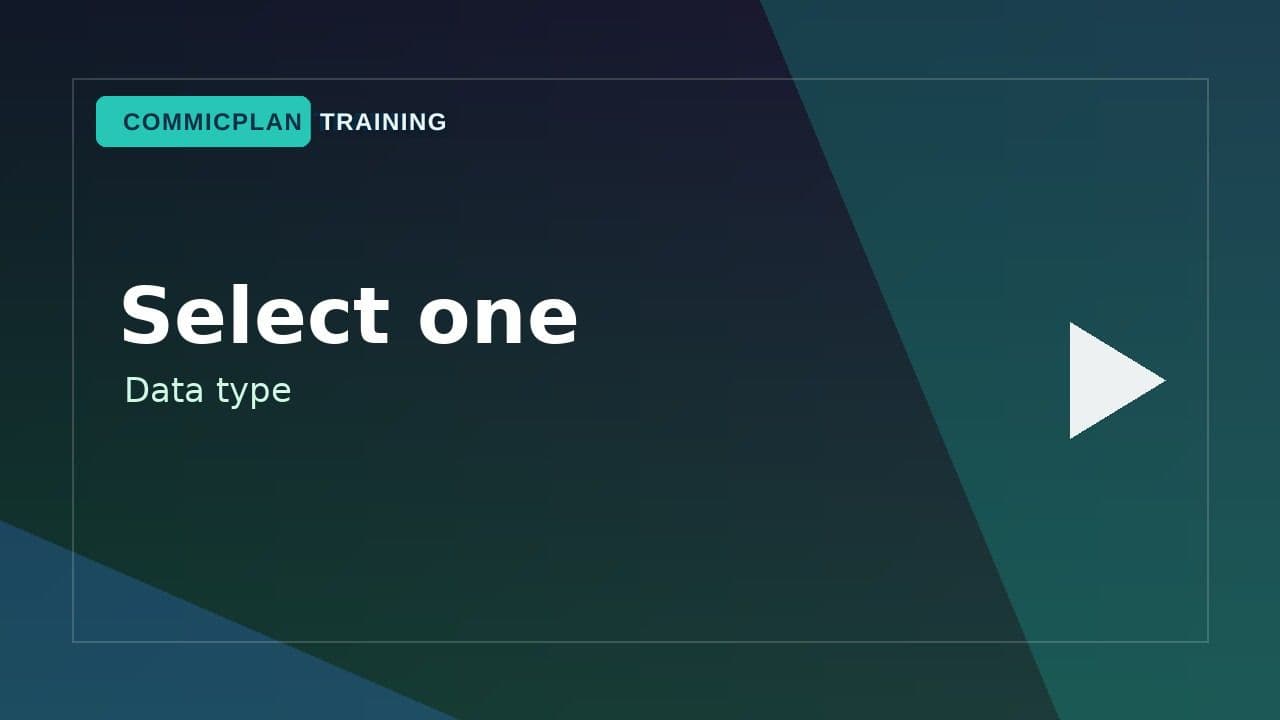 COMMICPLAN TRAINING

Select one

Data type